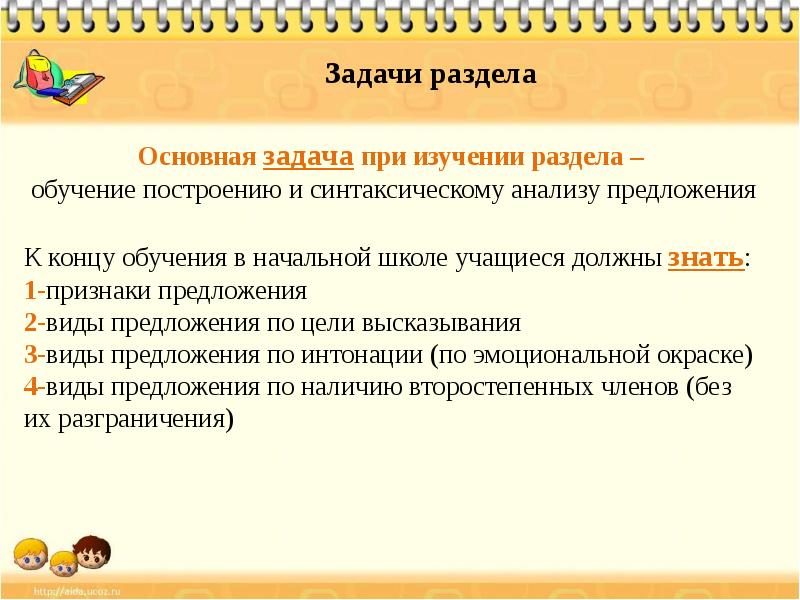 Задачи раздела

Основная задача при изучении раздела –
обучение построению и синтаксическому анализу предложения

К концу обучения в начальной школе учащиеся должны знать:
1-признаки предложения
2-виды предложения по цели высказывания
3-виды предложения по интонации (по эмоциональной окраске)
4-виды предложения по наличию второстепенных членов (без их разграничения)

http://aida.ucoz.ru